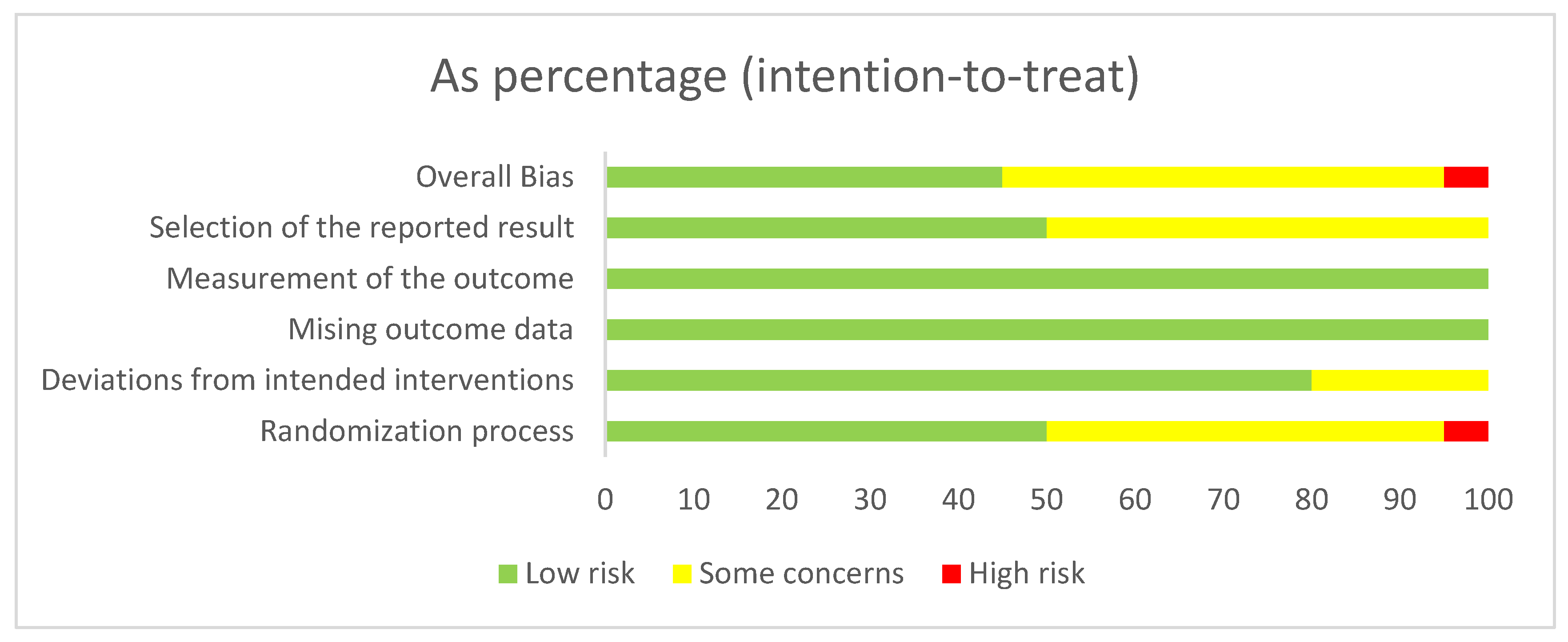 As percentage (intention-to-treat)

Overall Bias
Selection of the reported result
Measurement of the outcome
Mising outcome data
Deviations from intended interventions
Randomization process

0 10 20 30 40 50 60 70 80 90 100

Low risk  Some concerns  High risk